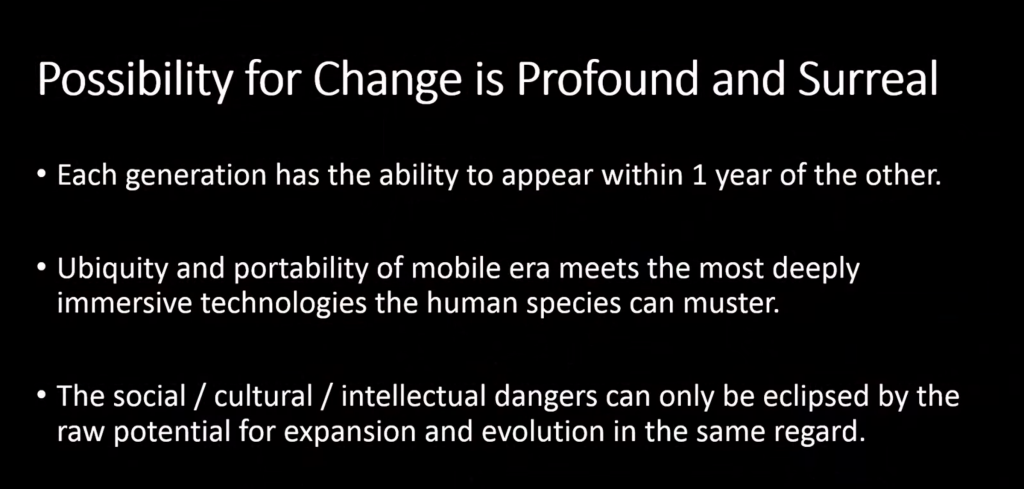 Possibility for Change is Profound and Surreal

• Each generation has the ability to appear within 1 year of the other.

• Ubiquity and portability of mobile era meets the most deeply immersive technologies the human species can muster.

• The social / cultural / intellectual dangers can only be eclipsed by the raw potential for expansion and evolution in the same regard.